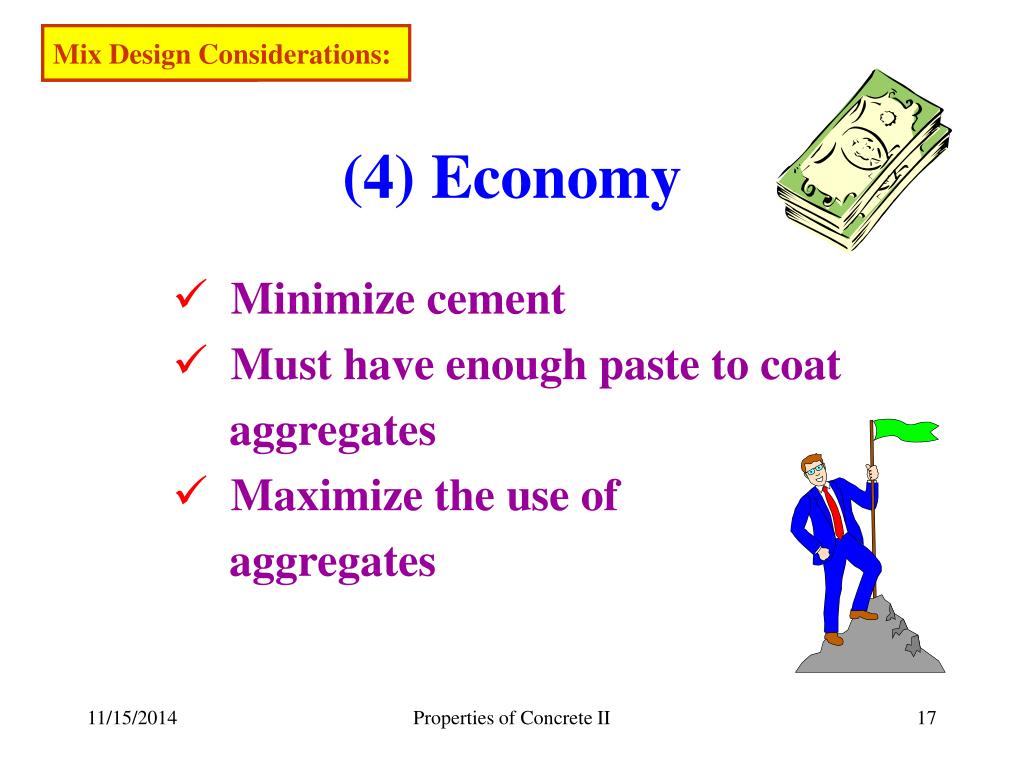 Mix Design Considerations:

(4) Economy

✓ Minimize cement
✓ Must have enough paste to coat aggregates
✓ Maximize the use of aggregates

11/15/2014

Properties of Concrete II

17